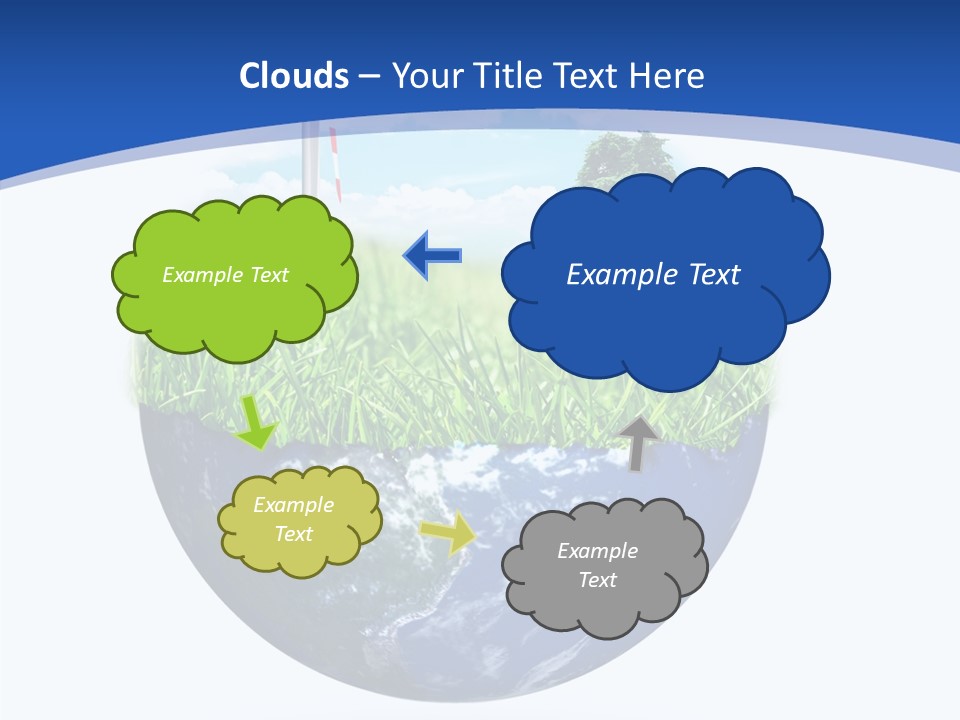 Clouds – Your Title Text Here

Example Text

Example Text

Example Text

Example Text